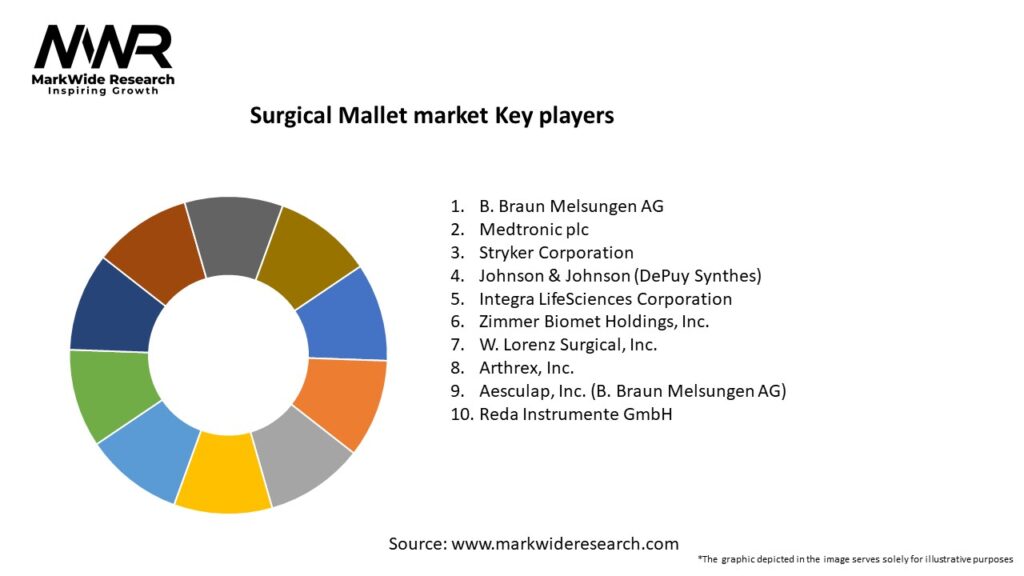 MWR
MarkWide Research
Inspiring Growth

Surgical Mallet market Key players

1. B. Braun Melsungen AG
2. Medtronic plc
3. Stryker Corporation
4. Johnson & Johnson (DePuy Synthes)
5. Integra LifeSciences Corporation
6. Zimmer Biomet Holdings, Inc.
7. W. Lorenz Surgical, Inc.
8. Arthrex, Inc.
9. Aesculap, Inc. (B. Braun Melsungen AG)
10. Reda Instrumente GmbH

Source: www.markwideresearch.com

*The graphic depicted in the image serves solely for illustrative purposes